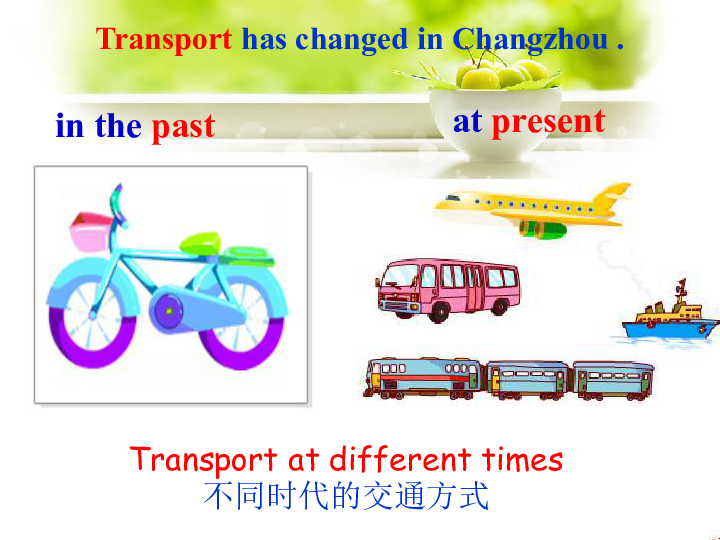 Transport has changed in Changzhou .

in the past

at present

Transport at different times
不同时代的交通方式